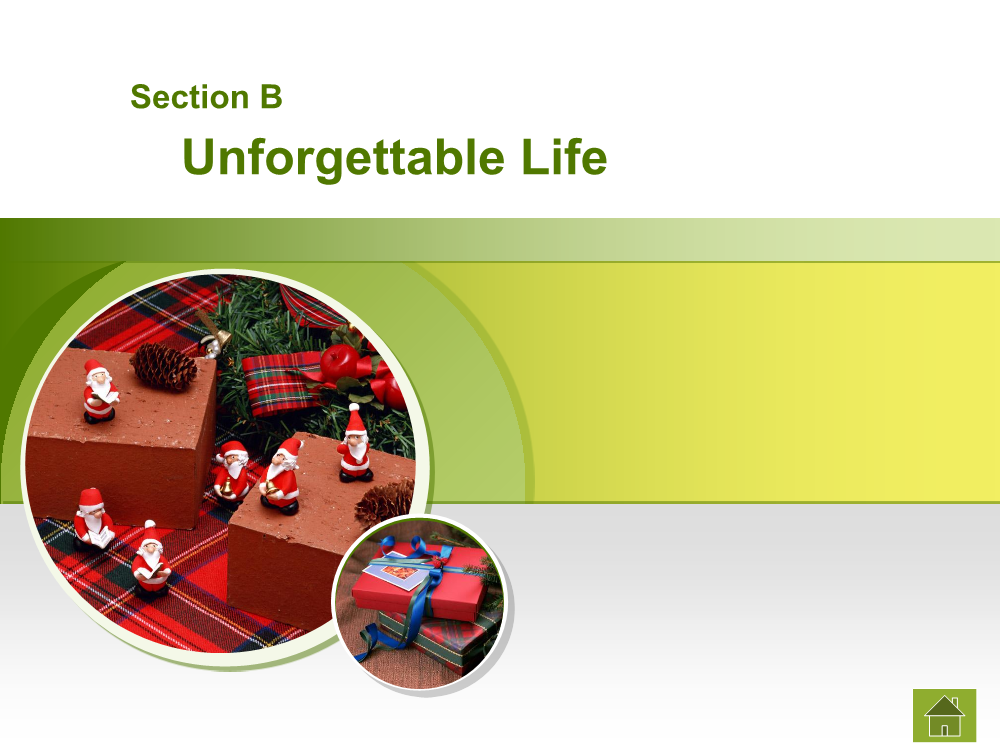 Section B

Unforgettable Life